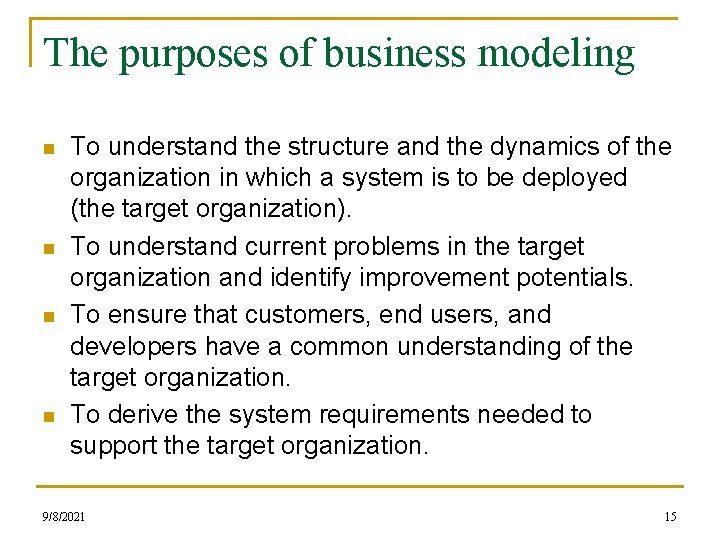 The purposes of business modeling

- To understand the structure and the dynamics of the organization in which a system is to be deployed (the target organization).
- To understand current problems in the target organization and identify improvement potentials.
- To ensure that customers, end users, and developers have a common understanding of the target organization.
- To derive the system requirements needed to support the target organization.

9/8/2021

15